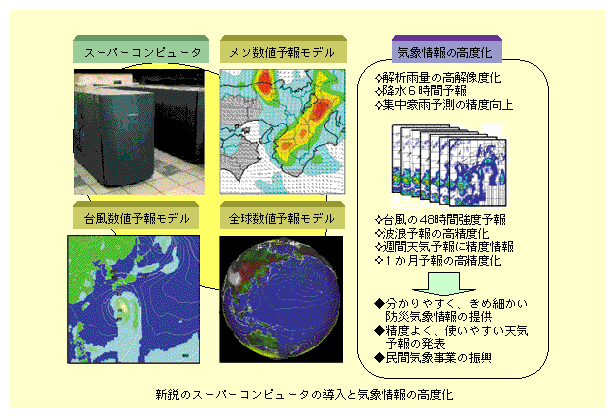 スーパーコンピュータ

メソ数値予報モデル

台風数値予報モデル

全球数値予報モデル

気象情報の高度化

◇解析雨量の高解像度化
◇降水６時間予報
◇集中豪雨予測の精度向上

◇台風の48時間強度予報
◇波浪予報の高精度化
◇週間天気予報に精度情報
◇１か月予報の高精度化

◆分かりやすく、きめ細かい防災気象情報の提供
◆精度よく、使いやすい天気予報の発表
◆民間気象事業の振興

新鋭のスーパーコンピュータの導入と気象情報の高度化